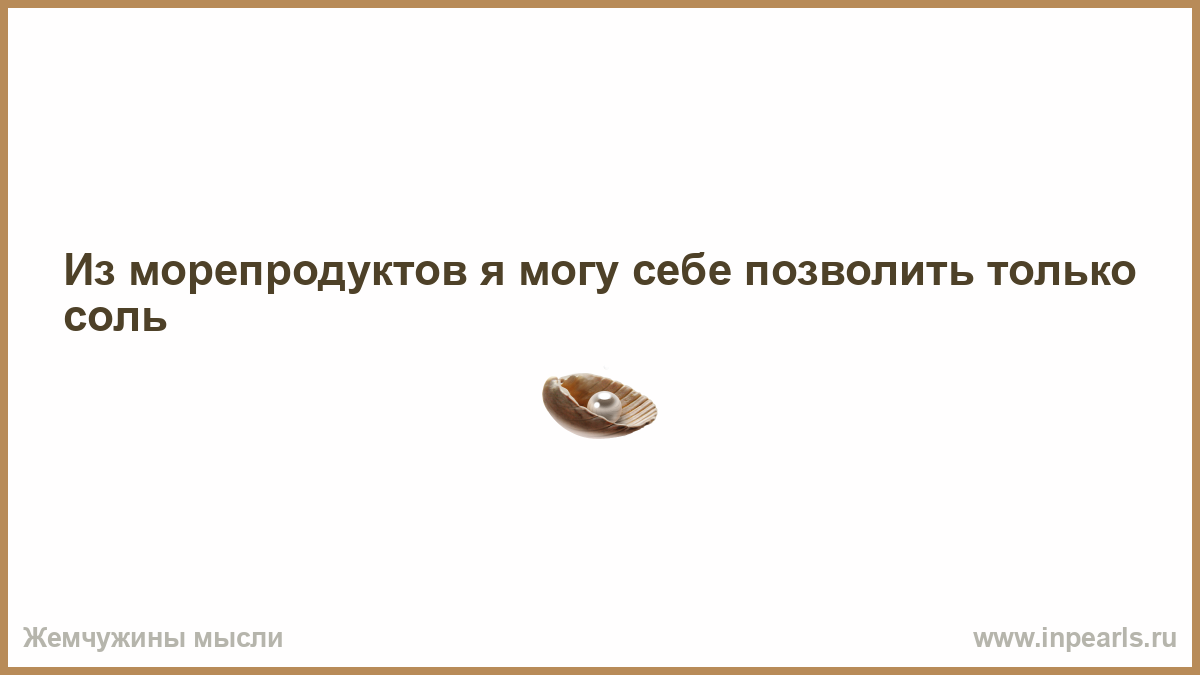 Из морепродуктов я могу себе позволить только соль

Жемчужины мысли

www.inpearls.ru